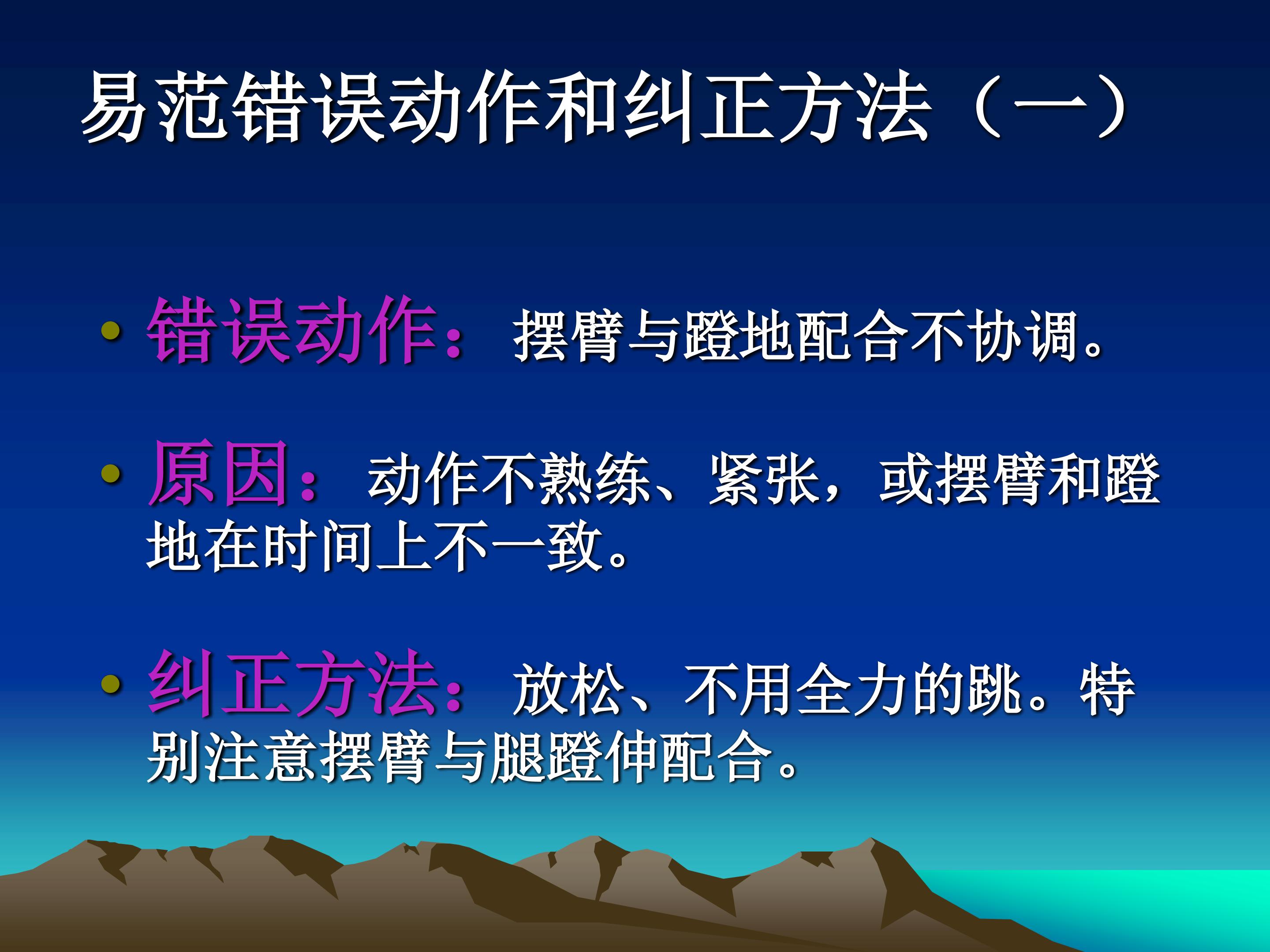 易范错误动作和纠正方法（一）

• 错误动作：摆臂与蹬地配合不协调。

• 原因：动作不熟练、紧张，或摆臂和蹬地在时间上不一致。

• 纠正方法：放松、不用全力的跳。特别注意摆臂与腿蹬伸配合。